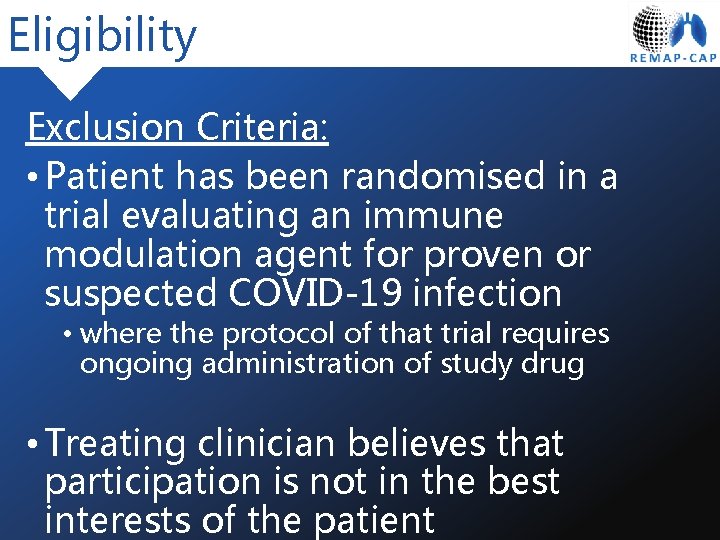 Eligibility

REMAP-CAP

Exclusion Criteria:

• Patient has been randomised in a trial evaluating an immune modulation agent for proven or suspected COVID-19 infection
 • where the protocol of that trial requires ongoing administration of study drug

• Treating clinician believes that participation is not in the best interests of the patient